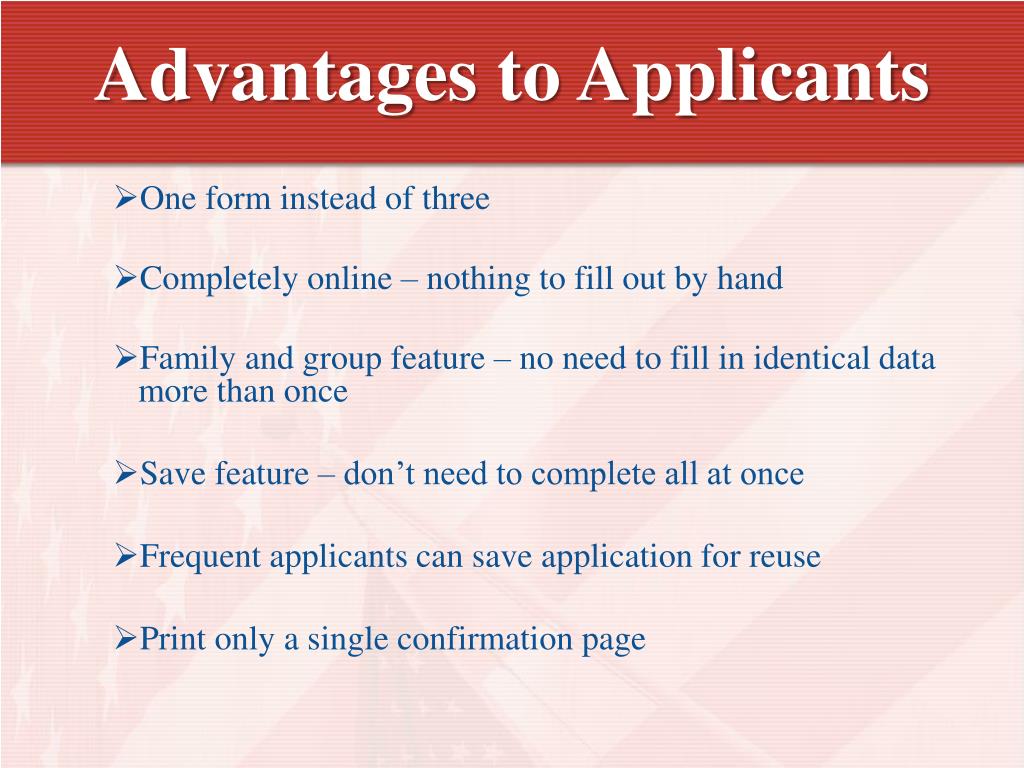 Advantages to Applicants

➢One form instead of three

➢Completely online – nothing to fill out by hand

➢Family and group feature – no need to fill in identical data more than once

➢Save feature – don’t need to complete all at once

➢Frequent applicants can save application for reuse

➢Print only a single confirmation page